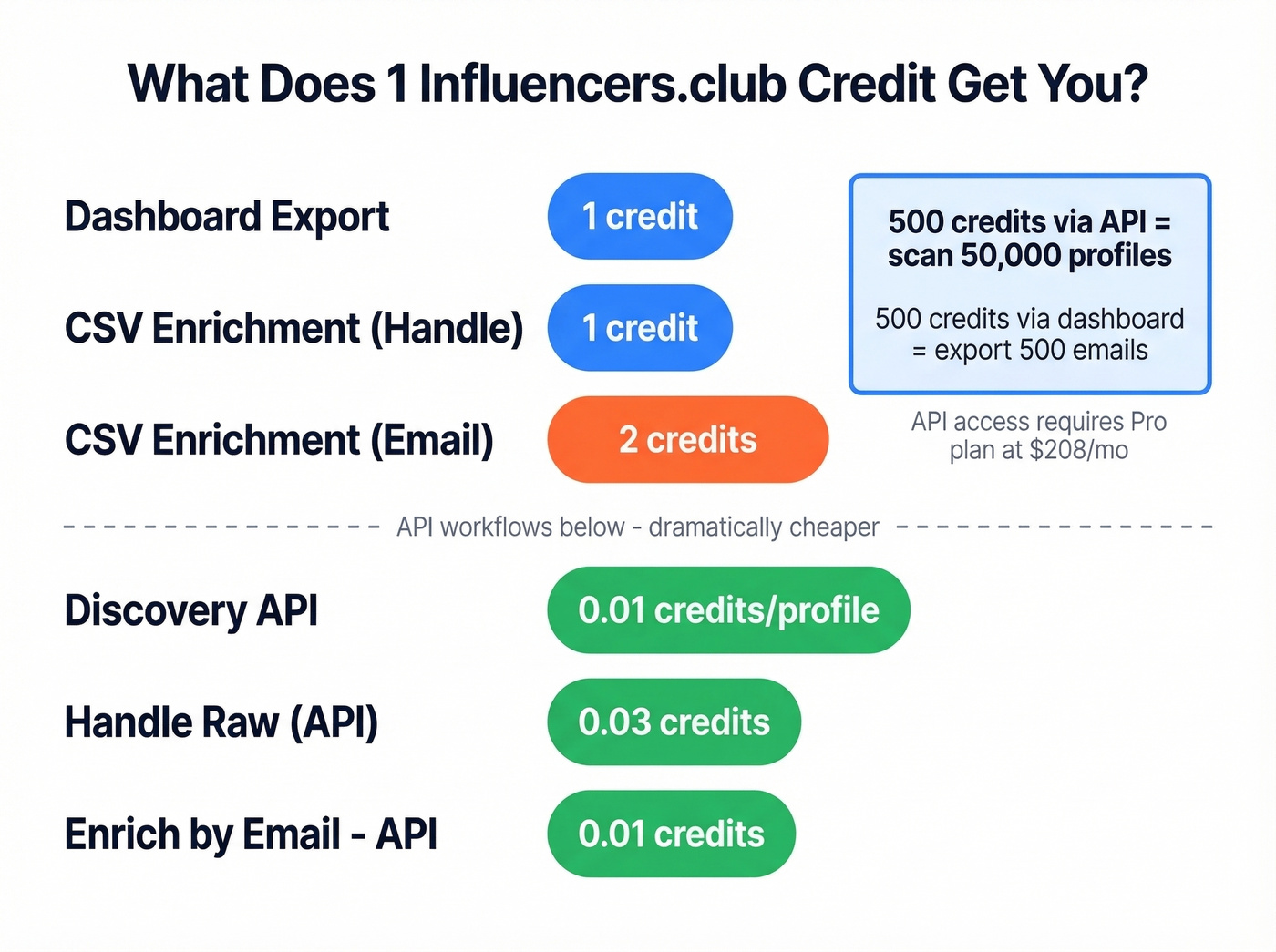 What Does 1 Influencers.club Credit Get You?

Dashboard Export 1 credit

CSV Enrichment (Handle) 1 credit

CSV Enrichment (Email) 2 credits

500 credits via API = scan 50,000 profiles

500 credits via dashboard = export 500 emails

API access requires Pro plan at $208/mo

API workflows below - dramatically cheaper

Discovery API 0.01 credits/profile

Handle Raw (API) 0.03 credits

Enrich by Email - API 0.01 credits